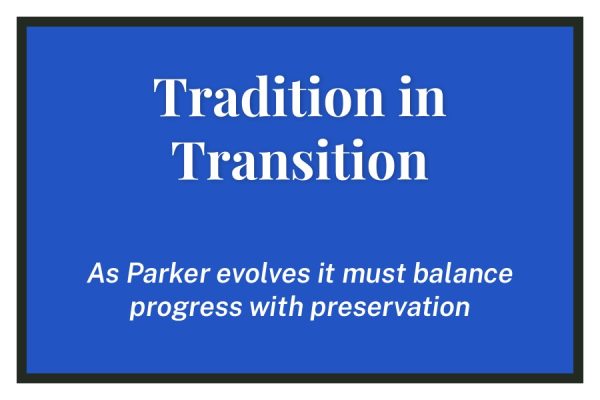 Tradition in Transition

As Parker evolves it must balance progress with preservation